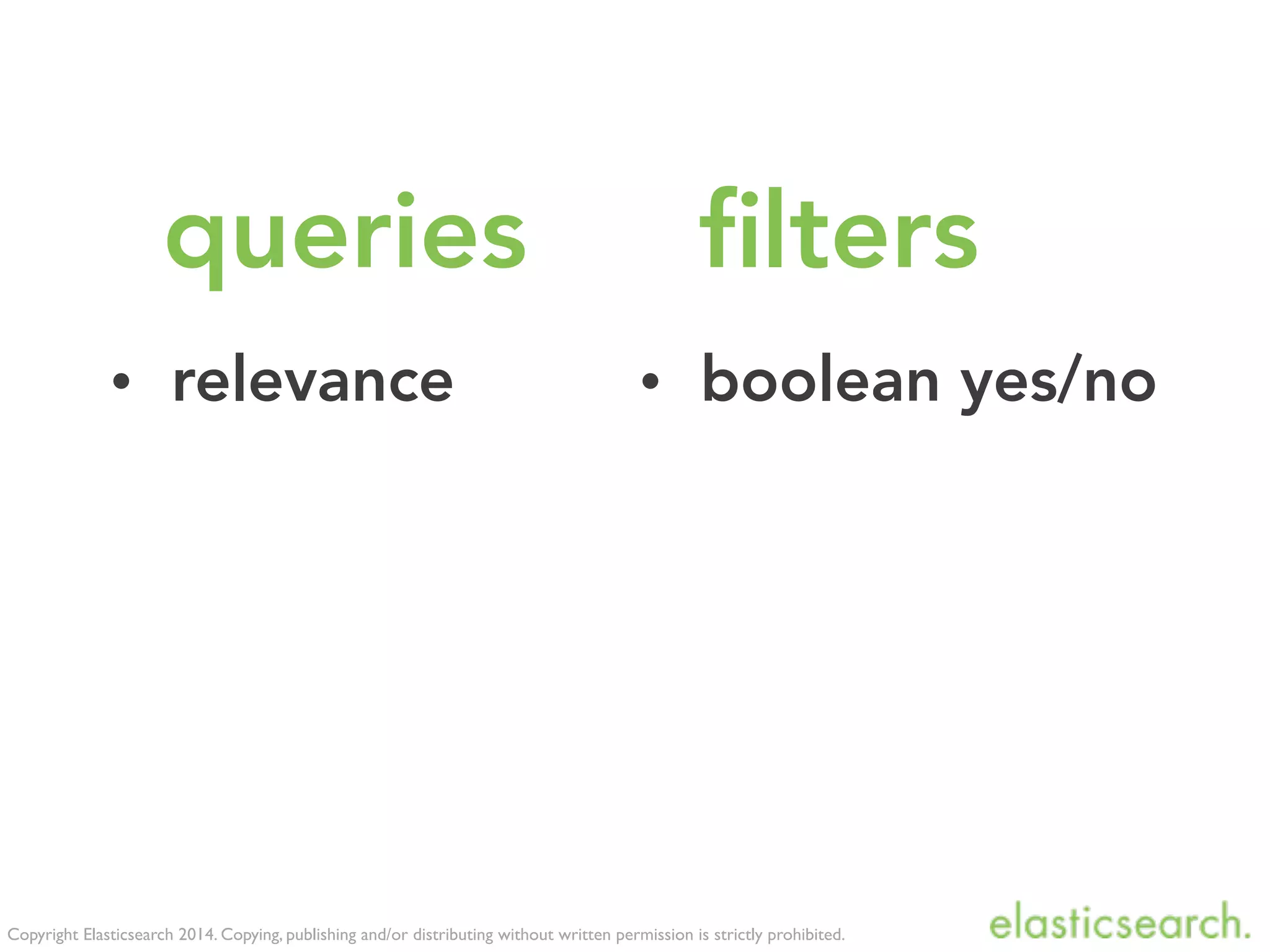 queries

• relevance

filters

• boolean yes/no

Copyright Elasticsearch 2014. Copying, publishing and/or distributing without written permission is strictly prohibited.

elasticsearch.